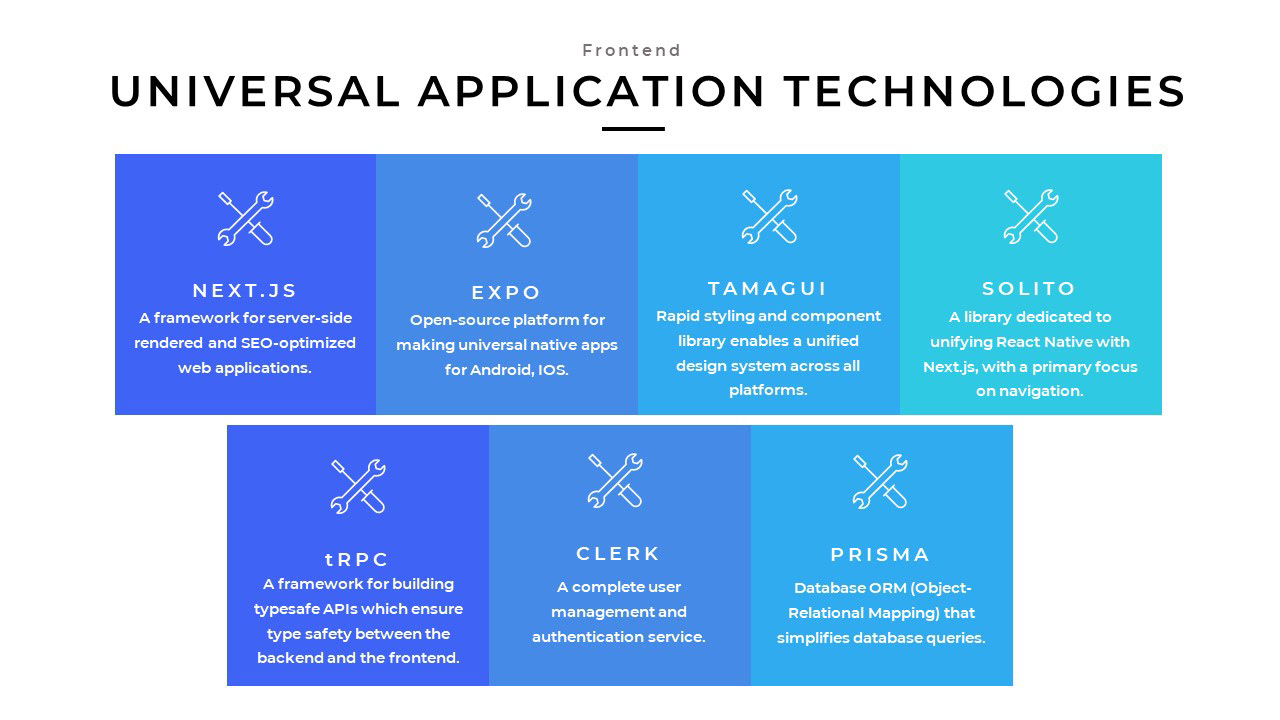 Frontend

UNIVERSAL APPLICATION TECHNOLOGIES

NEXT.JS
A framework for server-side rendered and SEO-optimized web applications.

EXPO
Open-source platform for making universal native apps for Android, IOS.

TAMAGUI
Rapid styling and component library enables a unified design system across all platforms.

SOLITO
A library dedicated to unifying React Native with Next.js, with a primary focus on navigation.

tRPC
A framework for building typesafe APIs which ensure type safety between the backend and the frontend.

CLERK
A complete user management and authentication service.

PRISMA
Database ORM (Object-Relational Mapping) that simplifies database queries.